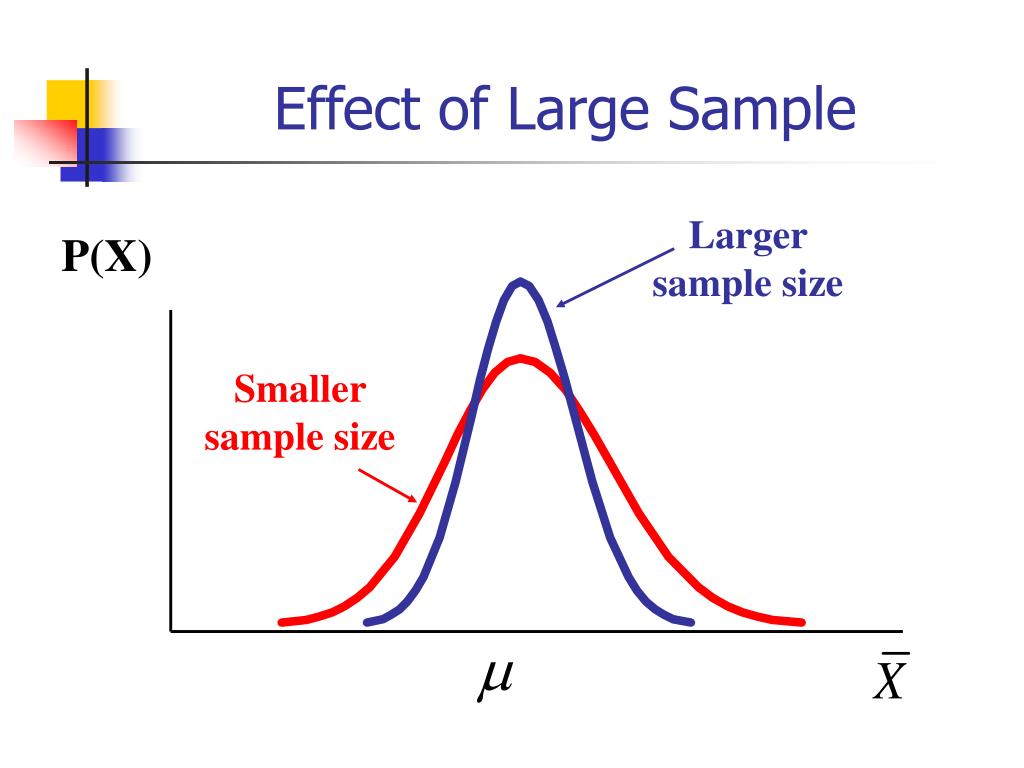 Effect of Large Sample

P(X)

Larger sample size

Smaller sample size

$\mu$

$\bar{X}$